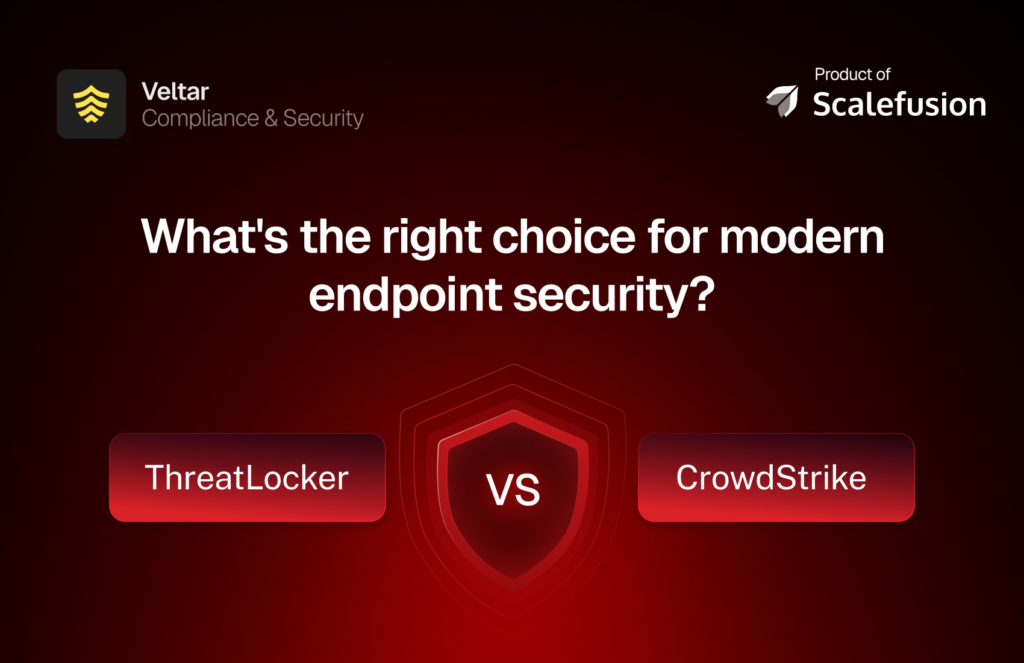 Veltar
Compliance & Security

Product of
Scalefusion

What's the right choice for modern endpoint security?

ThreatLocker

VS

CrowdStrike